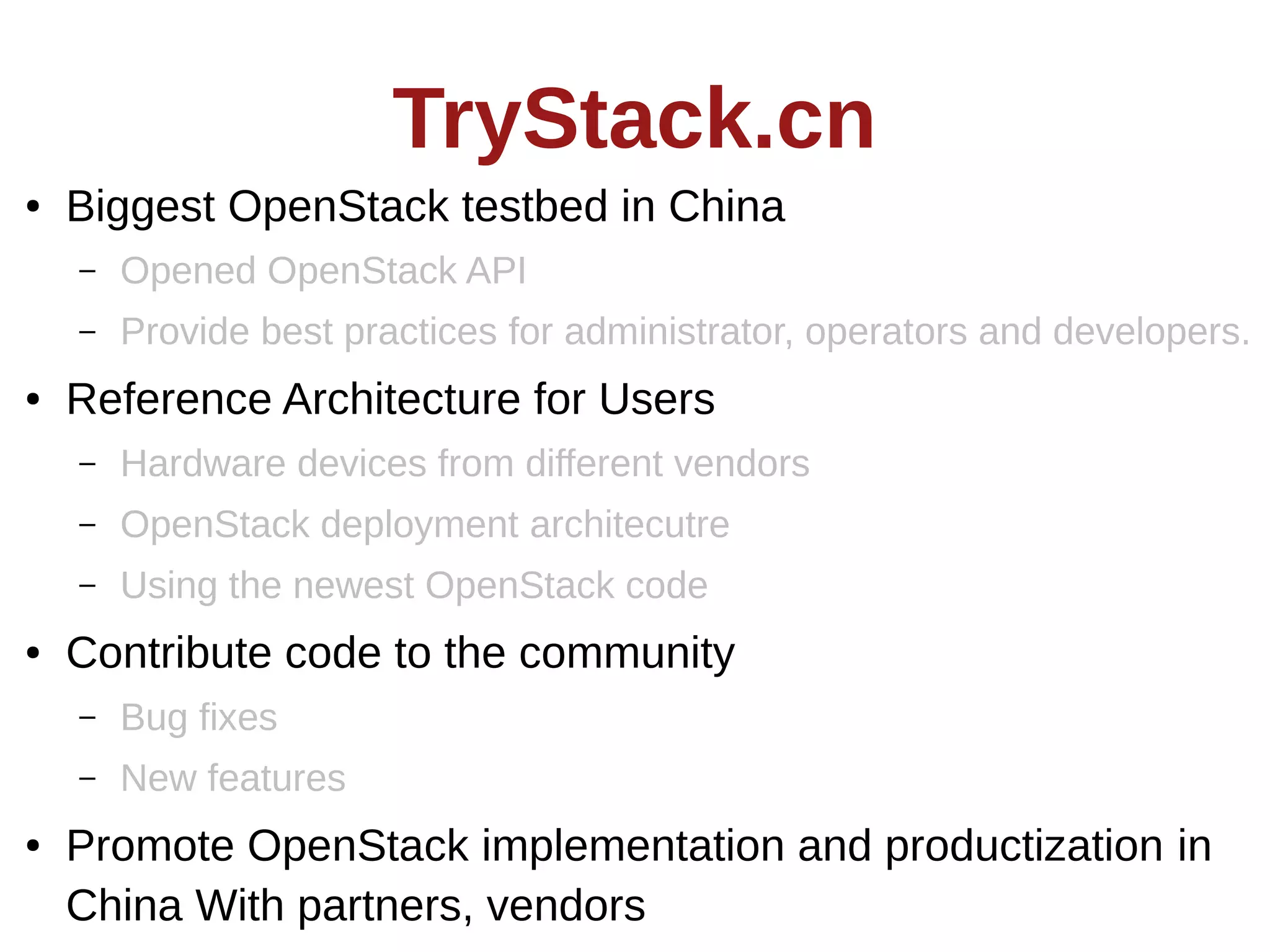 TryStack.cn

• Biggest OpenStack testbed in China
– Opened OpenStack API
– Provide best practices for administrator, operators and developers.

• Reference Architecture for Users
– Hardware devices from different vendors
– OpenStack deployment architecutre
– Using the newest OpenStack code

• Contribute code to the community
– Bug fixes
– New features

• Promote OpenStack implementation and productization in China With partners, vendors